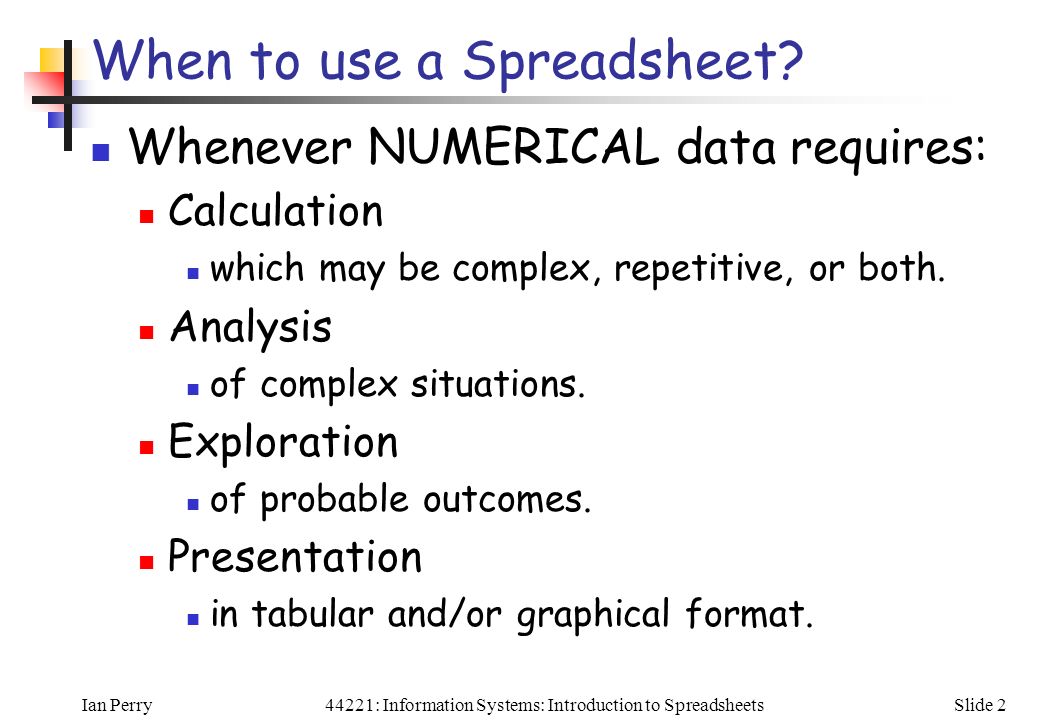 When to use a Spreadsheet?

Whenever NUMERICAL data requires:

Calculation

which may be complex, repetitive, or both.

Analysis

of complex situations.

Exploration

of probable outcomes.

Presentation

in tabular and/or graphical format.

Ian Perry 44221: Information Systems: Introduction to Spreadsheets Slide 2